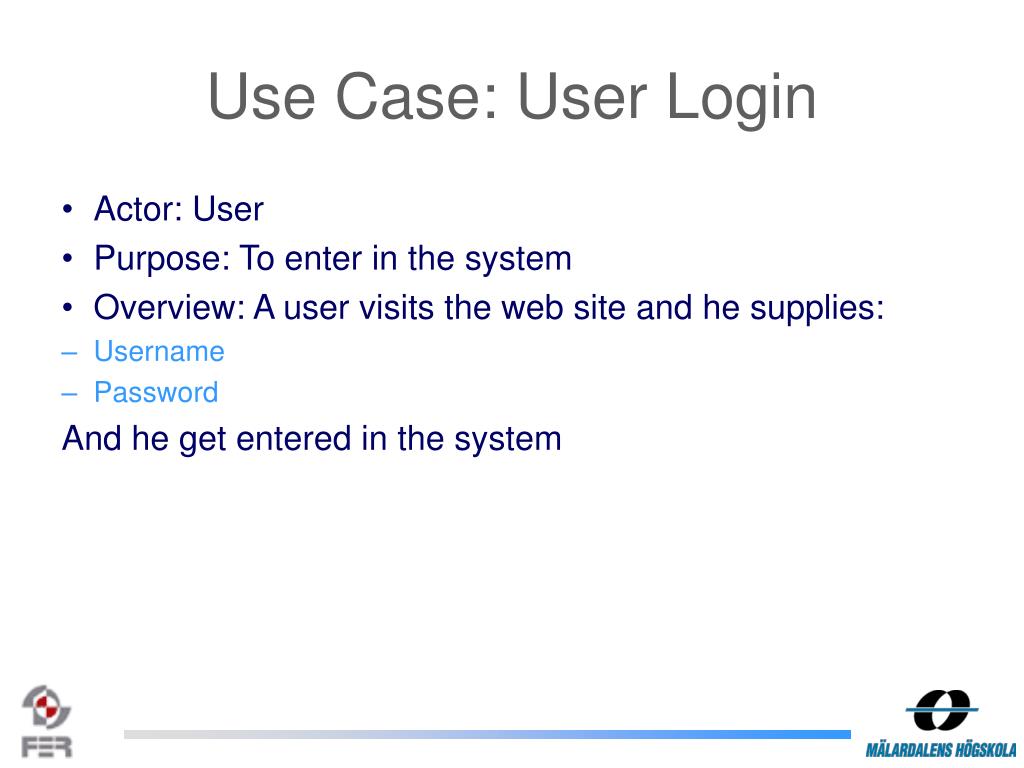 Use Case: User Login

• Actor: User
• Purpose: To enter in the system
• Overview: A user visits the web site and he supplies:
– Username
– Password

And he get entered in the system

FER

MÄLARDALENS HÖGSKOLA